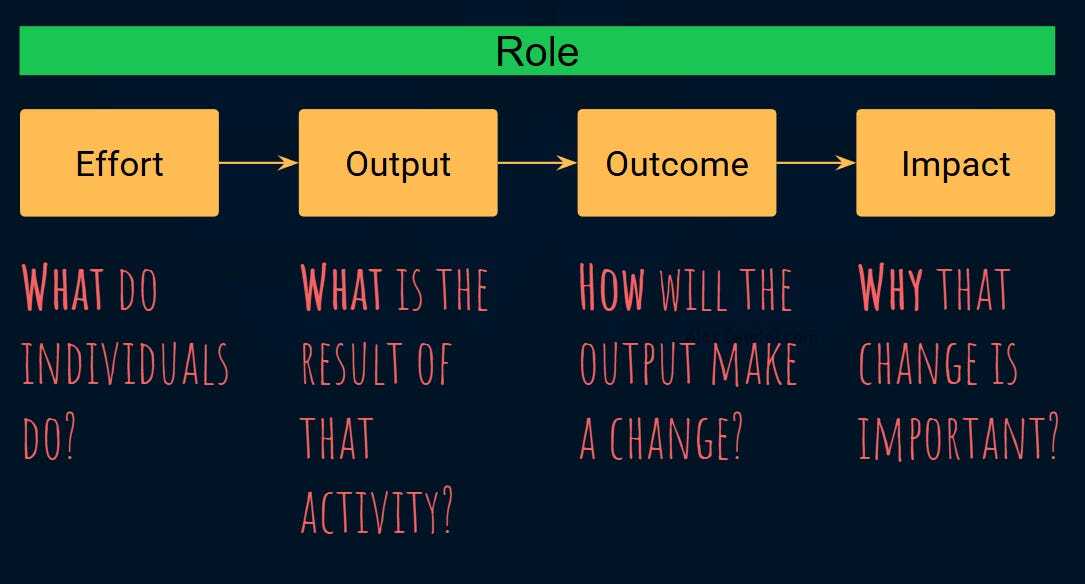 Role

Effort

Output

Outcome

Impact

WHAT DO INDIVIDUALS DO?

WHAT IS THE RESULT OF THAT ACTIVITY?

HOW WILL THE OUTPUT MAKE A CHANGE?

WHY THAT CHANGE IS IMPORTANT?